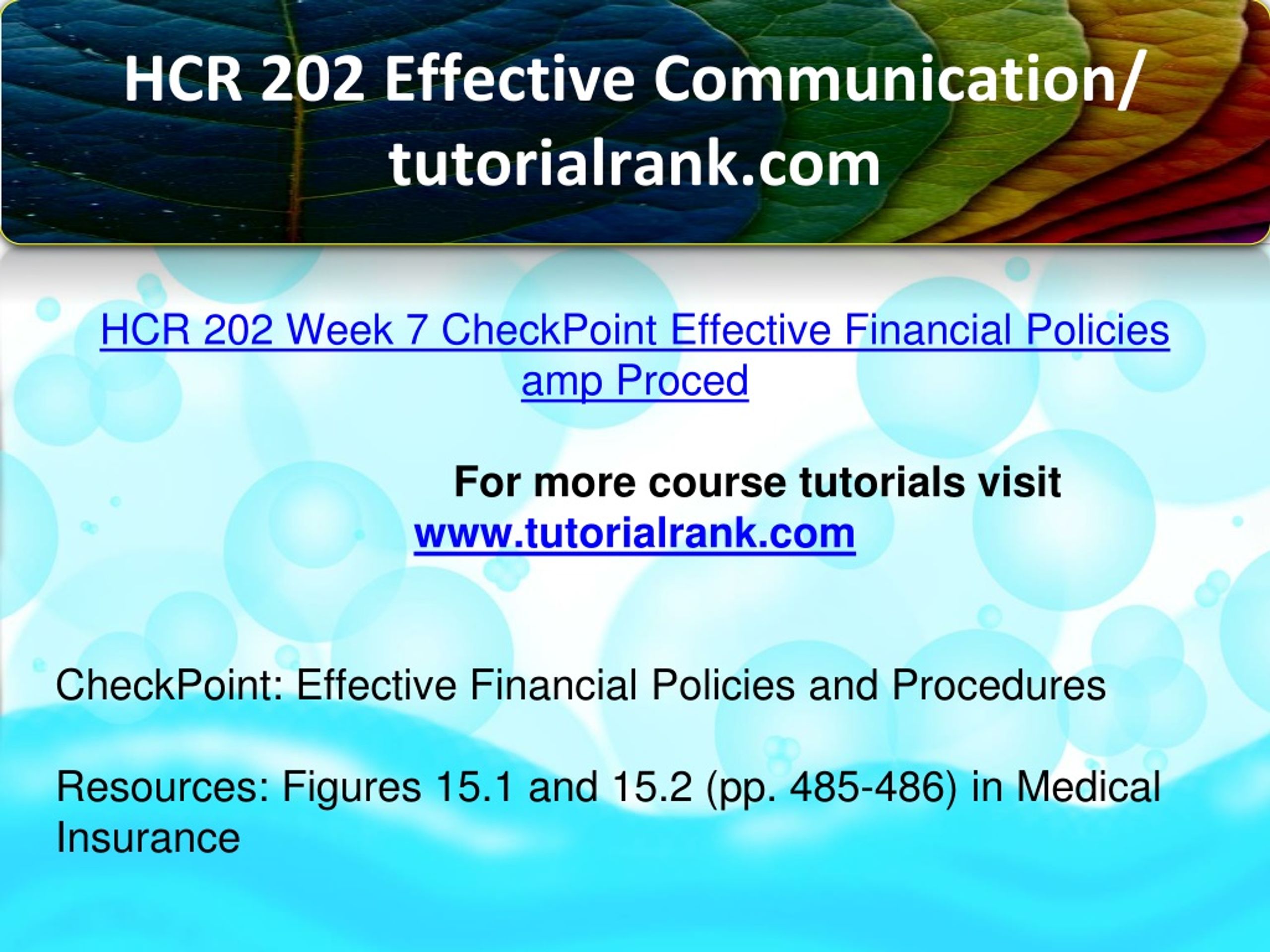 HCR 202 Effective Communication/ tutorialrank.com

HCR 202 Week 7 CheckPoint Effective Financial Policies amp Proced

For more course tutorials visit
www.tutorialrank.com

CheckPoint: Effective Financial Policies and Procedures

Resources: Figures 15.1 and 15.2 (pp. 485-486) in Medical Insurance